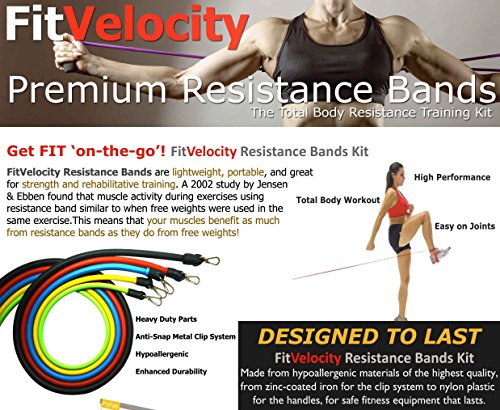 FitVelocity

Premium Resistance Bands

The Total Body Resistance Training Kit

Get FIT 'on-the-go'! FitVelocity Resistance Bands Kit

FitVelocity Resistance Bands are lightweight, portable, and great for strength and rehabilitative training. A 2002 study by Jensen & Ebben found that muscle activity during exercises using resistance band similar to when free weights were used in the same exercise.This means that your muscles benefit as much from resistance bands as they do from free weights!

High Performance

Total Body Workout

Easy on Joints

Heavy Duty Parts

Anti-Snap Metal Clip System

Hypoallergenic

Enhanced Durability

DESIGNED TO LAST

FitVelocity Resistance Bands Kit

Made from hypoallergenic materials of the highest quality, from zinc-coated iron for the clip system to nylon plastic for the handles, for safe fitness equipment that lasts.